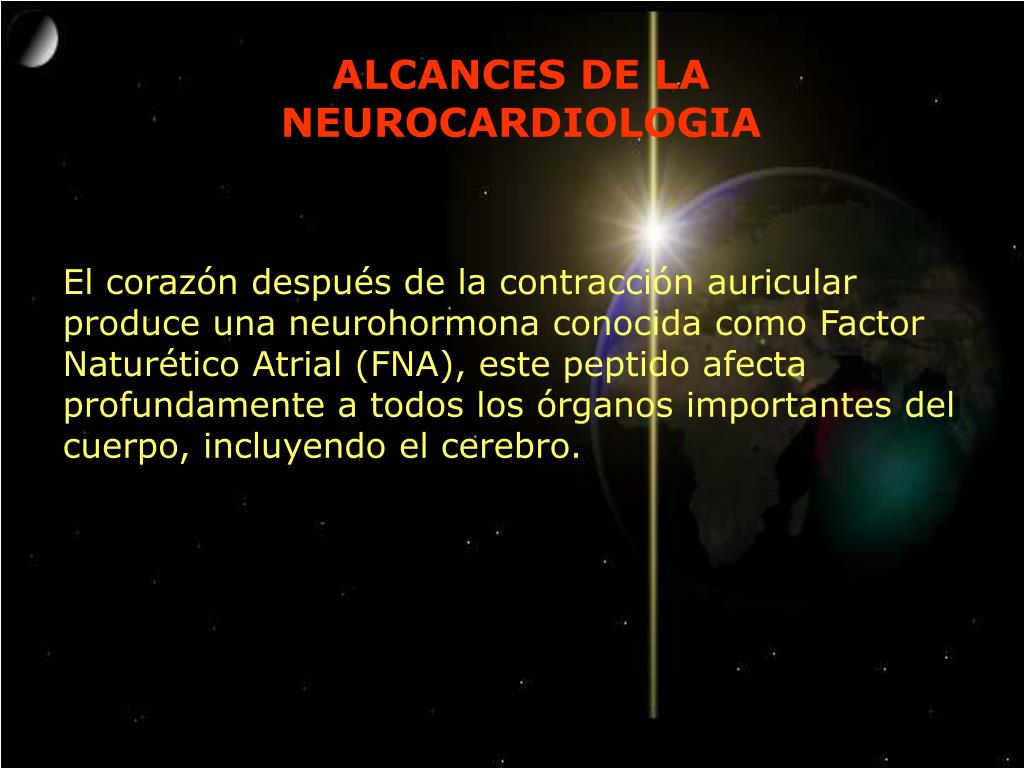 ALCANCES DE LA NEUROCARDIOLOGIA

El corazón después de la contracción auricular produce una neurohormona conocida como Factor Naturético Atrial (FNA), este peptido afecta profundamente a todos los órganos importantes del cuerpo, incluyendo el cerebro.